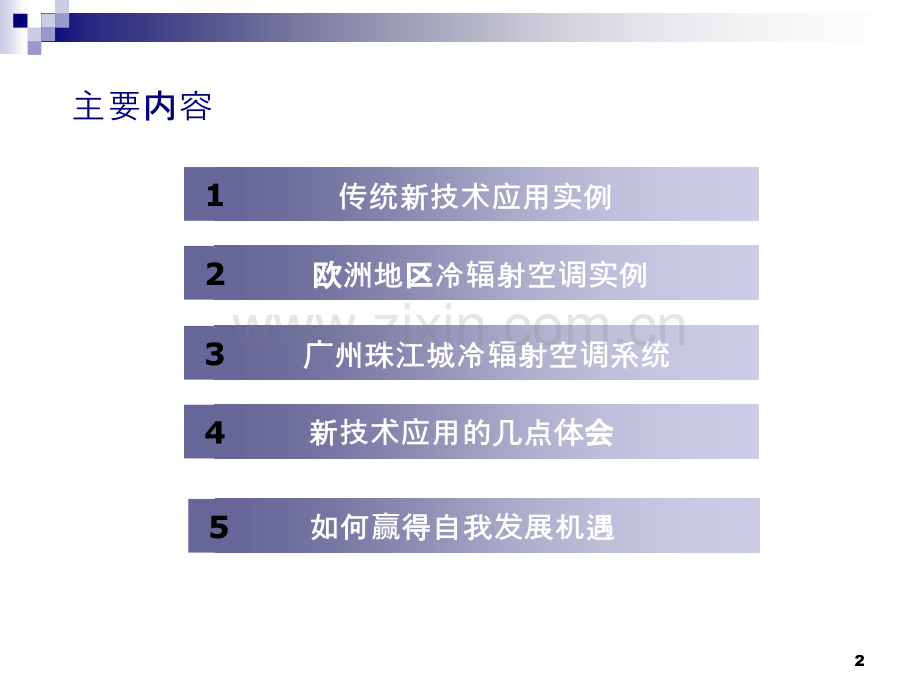 主要内容

1 传统新技术应用实例

2 欧洲地区冷辐射空调实例

www.zixin.com.cn

3 广州珠江城冷辐射空调系统

4 新技术应用的几点体会

5 如何赢得自我发展机遇

2